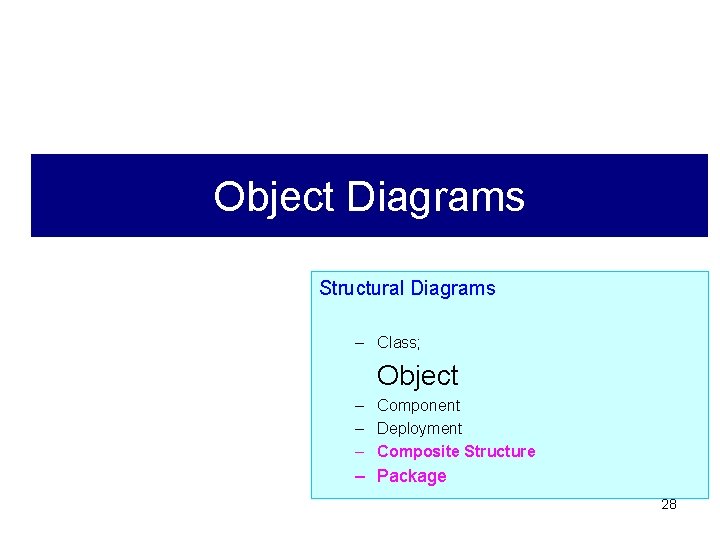 Object Diagrams

Structural Diagrams

– Class;

Object

– Component
– Deployment
– Composite Structure
– Package

28